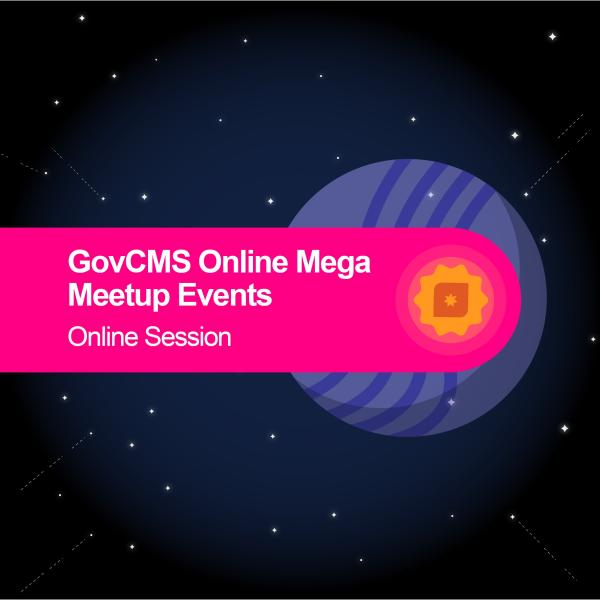 GovCMS Online Mega Meetup Events

Online Session